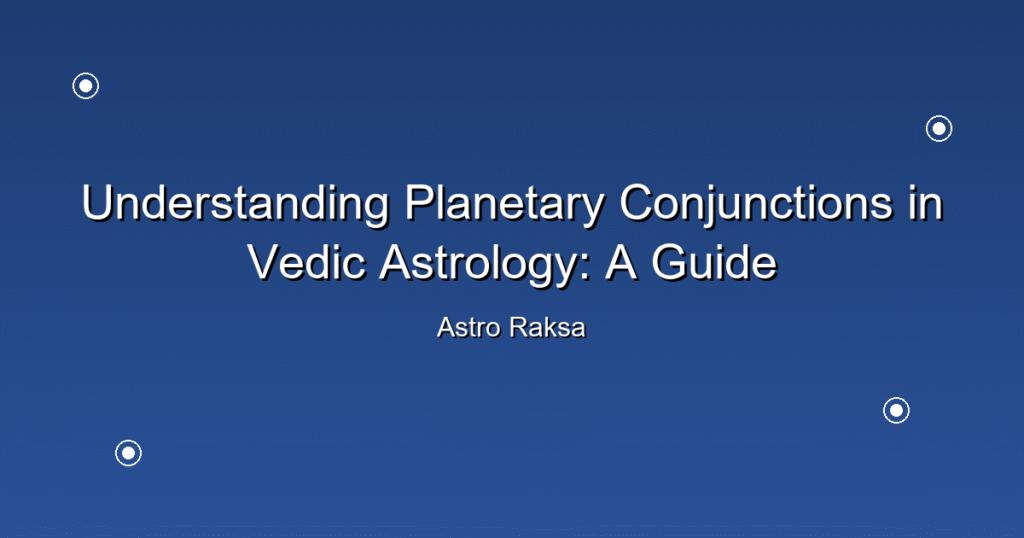 Understanding Planetary Conjunctions in Vedic Astrology: A Guide

Astro Raksa